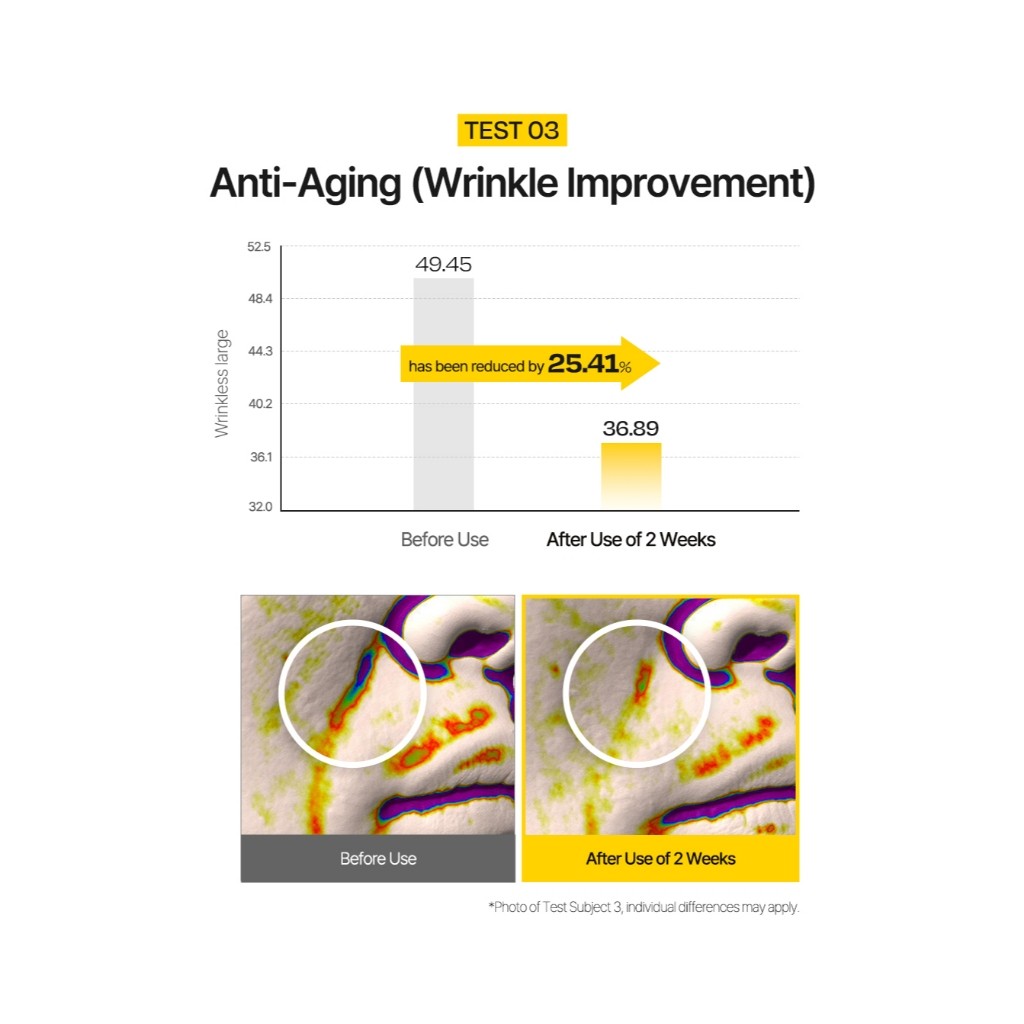 TEST 03

Anti-Aging (Wrinkle Improvement)

Wrinkless large

52.5
48.4
44.3
40.2
36.1
32.0

49.45

has been reduced by 25.41%

36.89

Before Use

After Use of 2 Weeks

Before Use

After Use of 2 Weeks

*Photo of Test Subject 3, individual differences may apply.